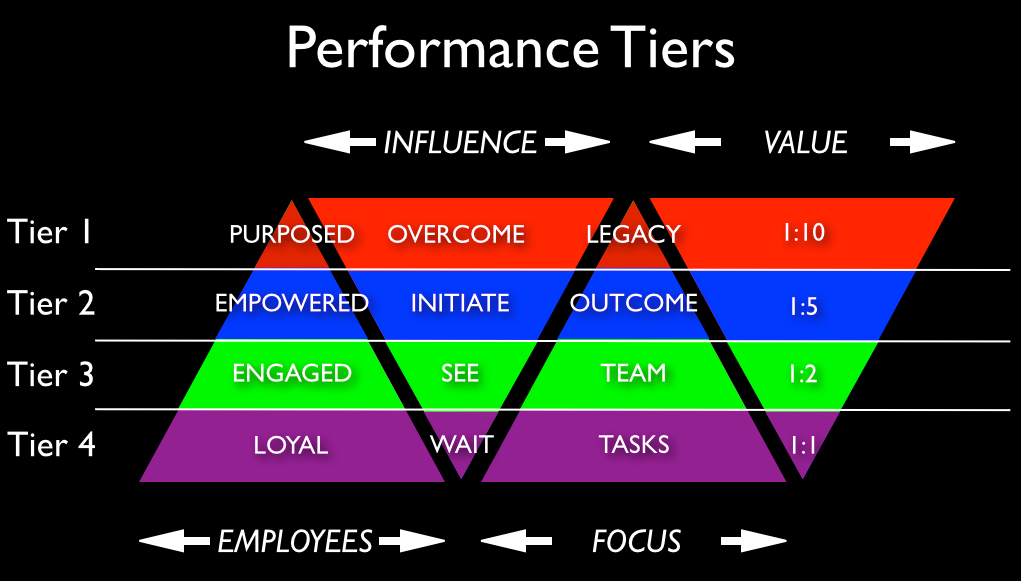 Performance Tiers

INFLUENCE

VALUE

Tier 1 PURPOSED OVERCOME LEGACY 1:10

Tier 2 EMPOWERED INITIATE OUTCOME 1:5

Tier 3 ENGAGED SEE TEAM 1:2

Tier 4 LOYAL WAIT TASKS 1:1

EMPLOYEES

FOCUS